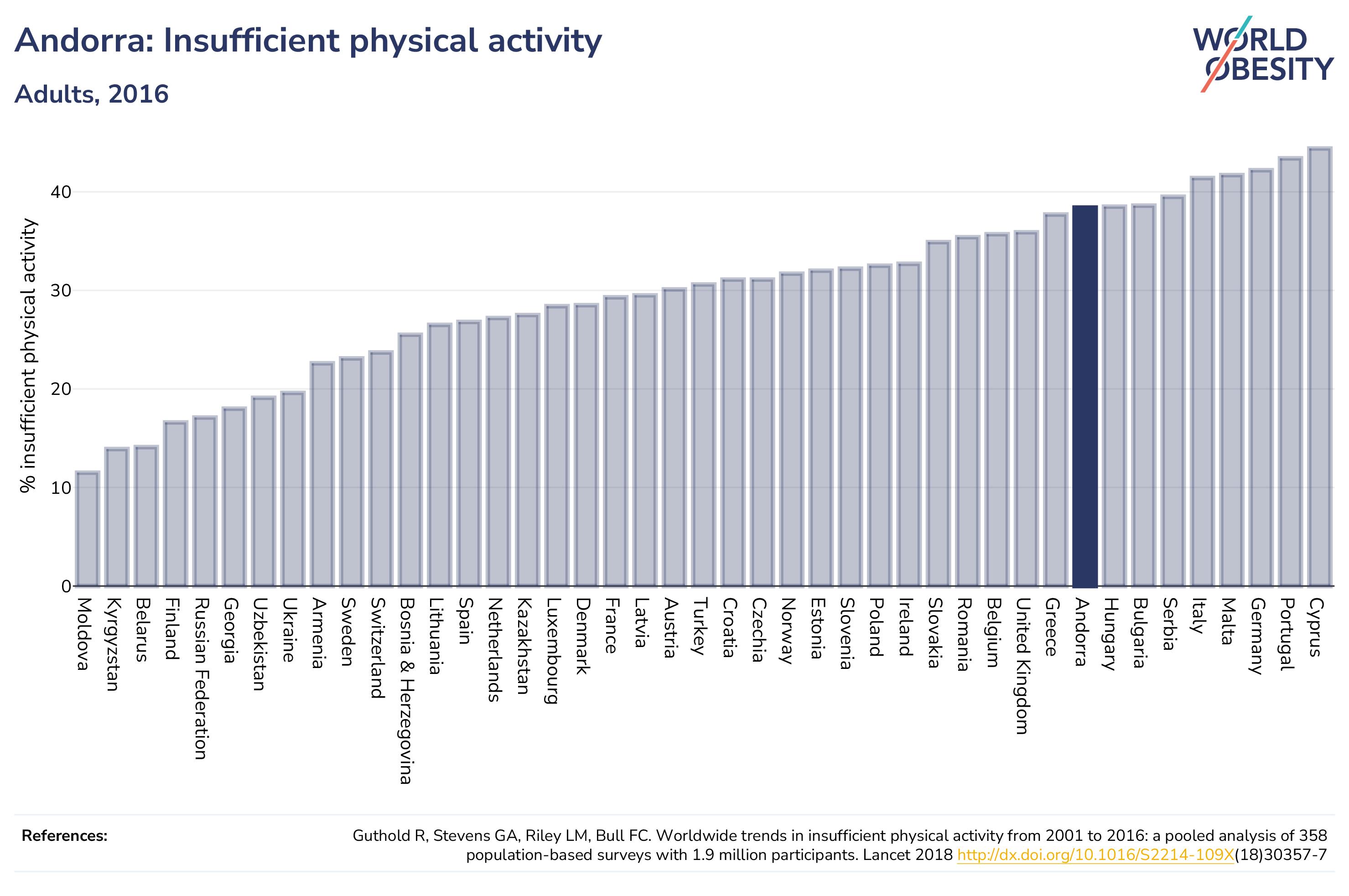 Andorra: Insufficient physical activity

Adults, 2016

WORLD OBESITY

% insufficient physical activity

40
30
20
10
0

Moldova
Kyrgyzstan
Belarus
Finland
Russian Federation
Georgia
Uzbekistan
Ukraine
Armenia
Sweden
Switzerland
Bosnia & Herzegovina
Lithuania
Spain
Netherlands
Kazakhstan
Luxembourg
Denmark
France
Latvia
Austria
Turkey
Croatia
Czechia
Norway
Estonia
Slovenia
Poland
Ireland
Slovakia
Romania
Belgium
United Kingdom
Greece
Andorra
Hungary
Bulgaria
Serbia
Italy
Malta
Germany
Portugal
Cyprus

References:

Guthold R, Stevens GA, Riley LM, Bull FC. Worldwide trends in insufficient physical activity from 2001 to 2016: a pooled analysis of 358 population-based surveys with 1.9 million participants. Lancet 2018 http://dx.doi.org/10.1016/S2214-109X(18)30357-7